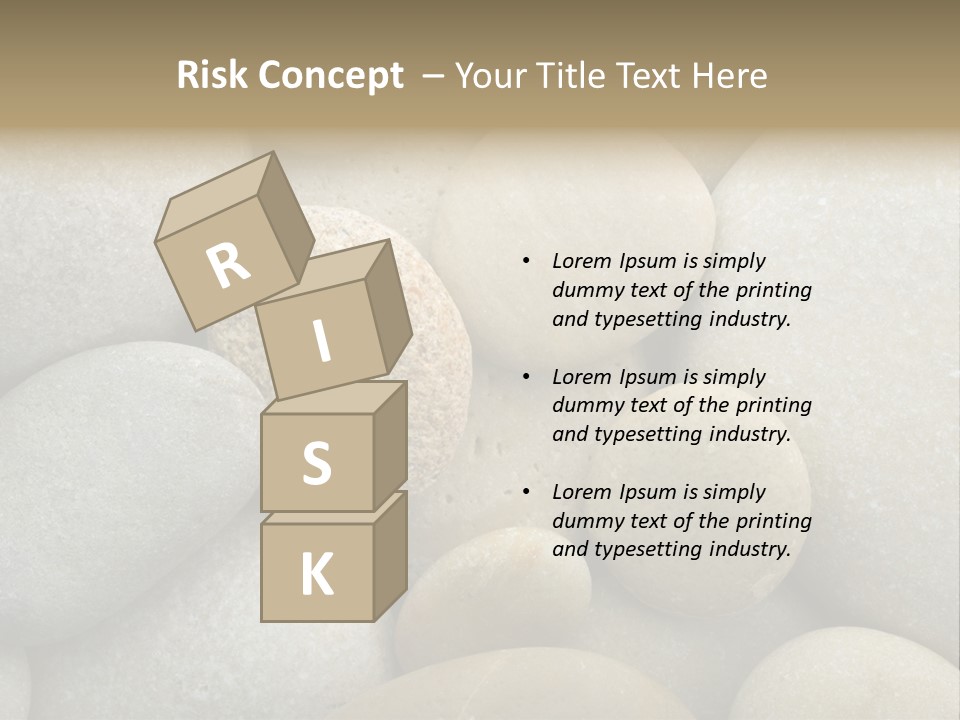 Risk Concept – Your Title Text Here

R
I
S
K

• Lorem Ipsum is simply dummy text of the printing and typesetting industry.

• Lorem Ipsum is simply dummy text of the printing and typesetting industry.

• Lorem Ipsum is simply dummy text of the printing and typesetting industry.